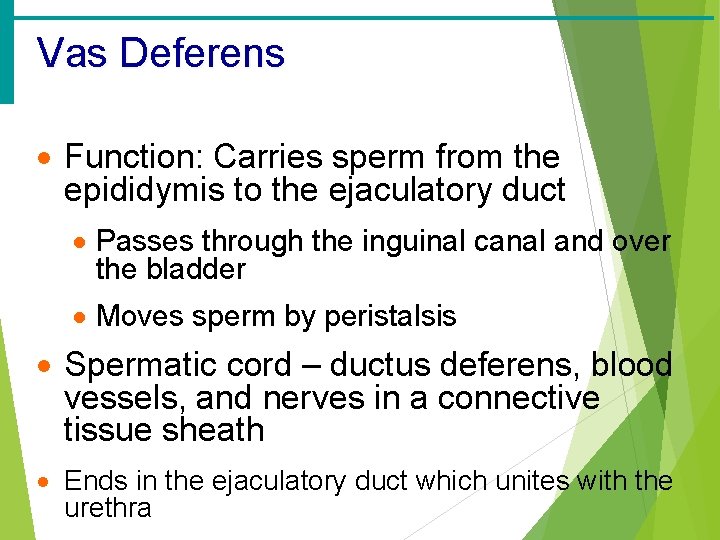 Vas Deferens

- Function: Carries sperm from the epididymis to the ejaculatory duct
  - Passes through the inguinal canal and over the bladder
  - Moves sperm by peristalsis
- Spermatic cord – ductus deferens, blood vessels, and nerves in a connective tissue sheath
- Ends in the ejaculatory duct which unites with the urethra